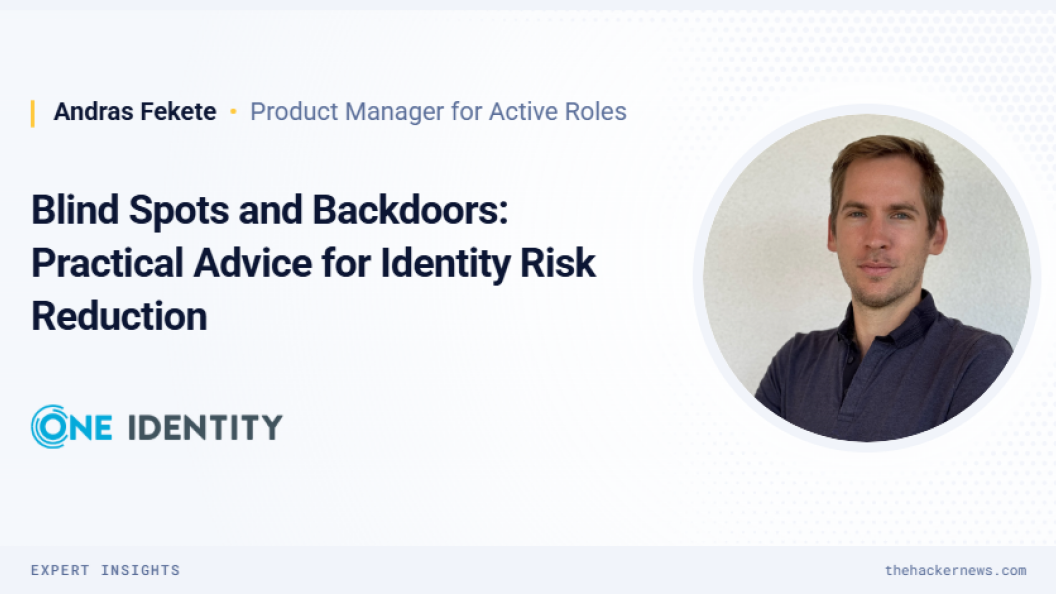 Andras Fekete • Product Manager for Active Roles

Blind Spots and Backdoors: Practical Advice for Identity Risk Reduction

ONE IDENTITY

EXPERT INSIGHTS

thehackernews.com